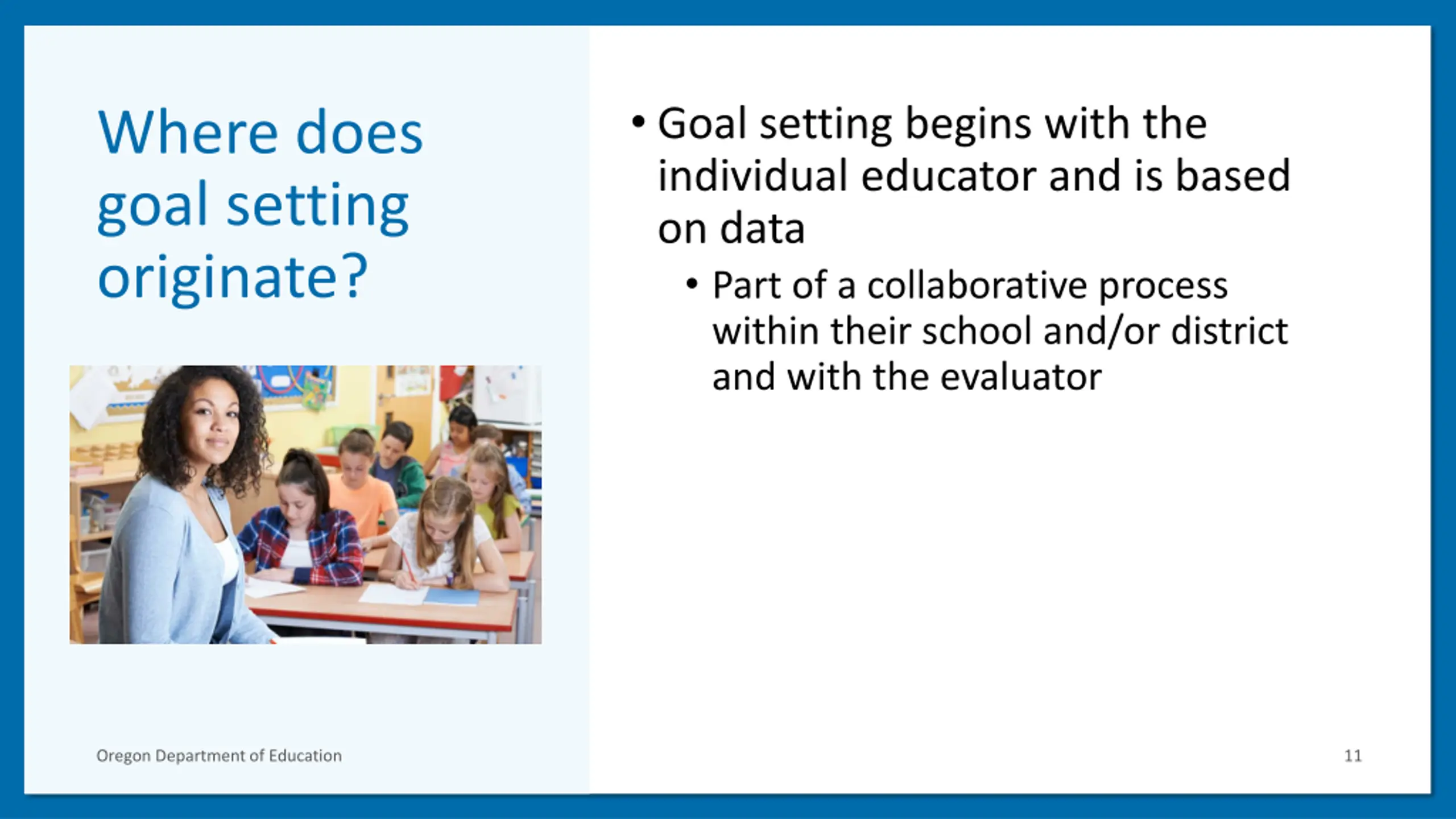 Where does goal setting originate?

• Goal setting begins with the individual educator and is based on data

• Part of a collaborative process within their school and/or district and with the evaluator

Oregon Department of Education

11